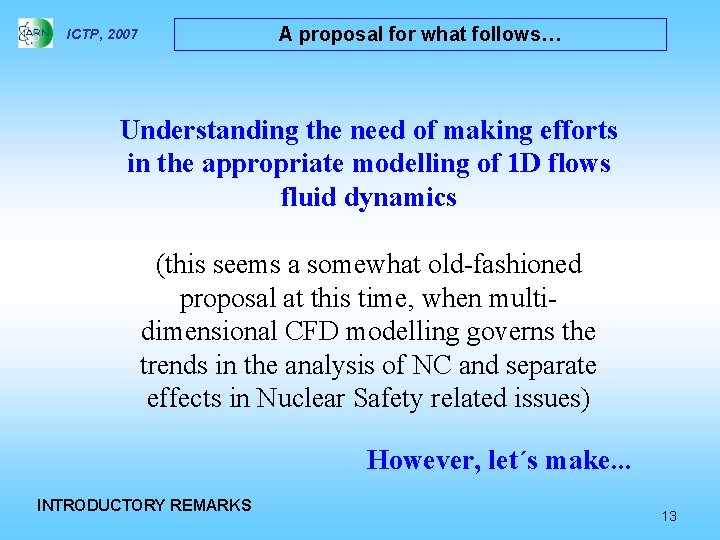 ARN ICTP, 2007

A proposal for what follows…

Understanding the need of making efforts in the appropriate modelling of 1D flows fluid dynamics

(this seems a somewhat old-fashioned proposal at this time, when multi-dimensional CFD modelling governs the trends in the analysis of NC and separate effects in Nuclear Safety related issues)

However, let´s make...

INTRODUCTORY REMARKS

13